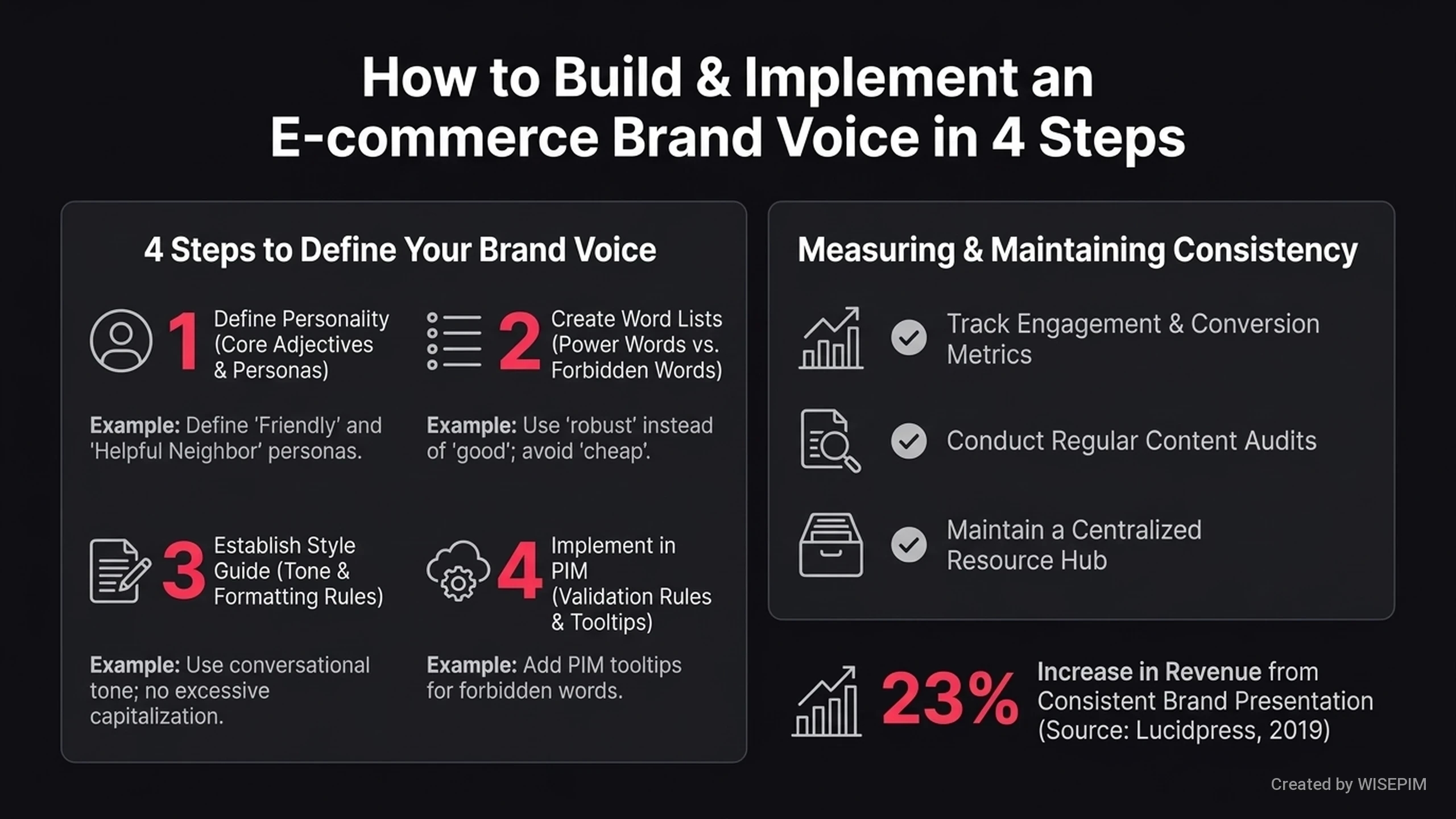 How to Build & Implement an E-commerce Brand Voice in 4 Steps

4 Steps to Define Your Brand Voice

1 Define Personality (Core Adjectives & Personas)

Example: Define 'Friendly' and 'Helpful Neighbor' personas.

2 Create Word Lists (Power Words vs. Forbidden Words)

Example: Use 'robust' instead of 'good'; avoid 'cheap'.

3 Establish Style Guide (Tone & Formatting Rules)

Example: Use conversational tone; no excessive capitalization.

4 Implement in PIM (Validation Rules & Tooltips)

Example: Add PIM tooltips for forbidden words.

Measuring & Maintaining Consistency

Track Engagement & Conversion Metrics

Conduct Regular Content Audits

Maintain a Centralized Resource Hub

23% Increase in Revenue from Consistent Brand Presentation (Source: Lucidpress, 2019)

Created by WISEPIM